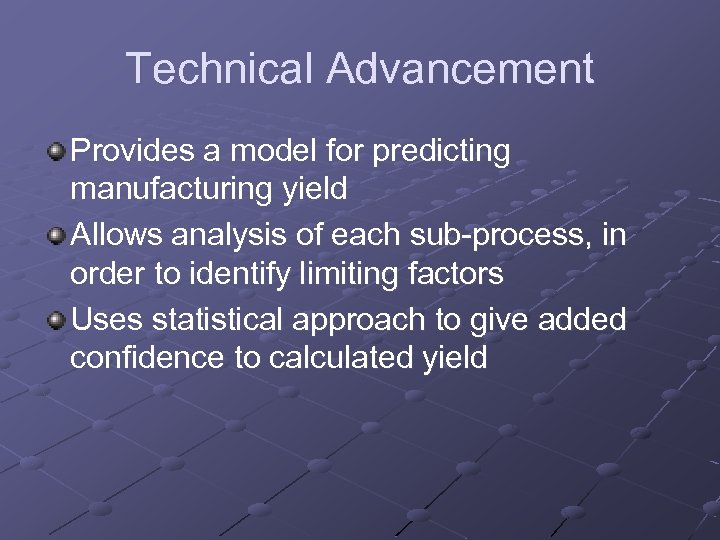 Technical Advancement

Provides a model for predicting manufacturing yield

Allows analysis of each sub-process, in order to identify limiting factors

Uses statistical approach to give added confidence to calculated yield